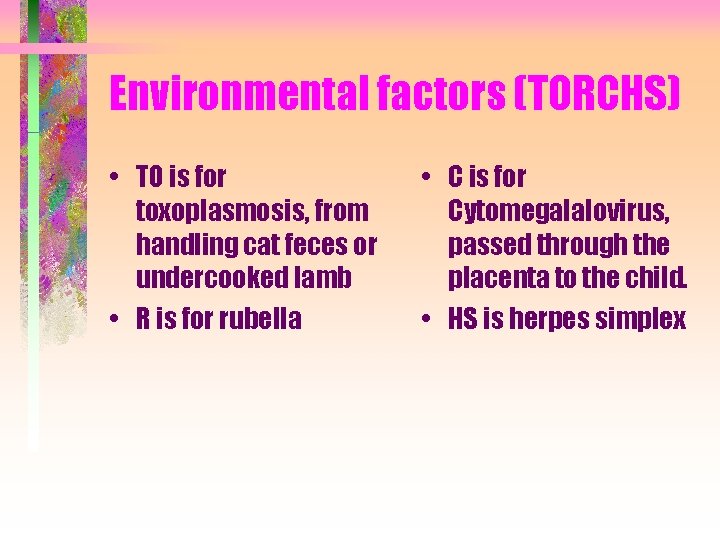 Environmental factors (TORCHS)

• TO is for toxoplasmosis, from handling cat feces or undercooked lamb
• R is for rubella

• C is for Cytomegalalovirus, passed through the placenta to the child.
• HS is herpes simplex